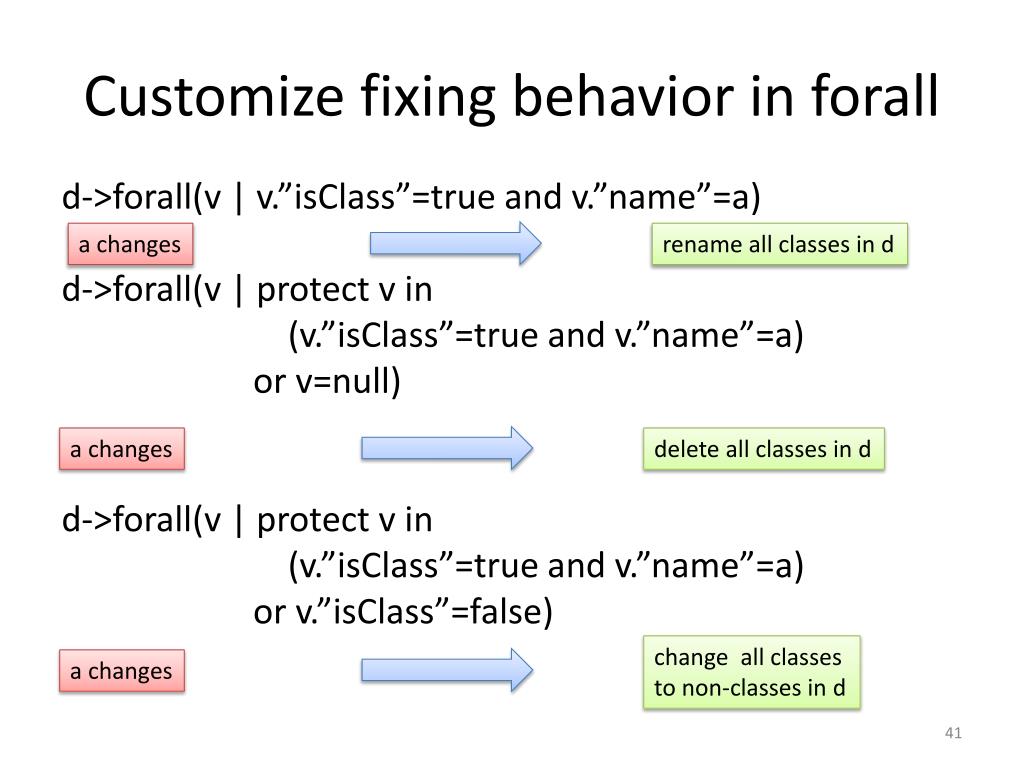 Customize fixing behavior in forall

d->forall(v | v.”isClass”=true and v.”name”=a)

a changes

rename all classes in d

d->forall(v | protect v in
(v.”isClass”=true and v.”name”=a)
or v=null)

a changes

delete all classes in d

d->forall(v | protect v in
(v.”isClass”=true and v.”name”=a)
or v.”isClass”=false)

a changes

change all classes to non-classes in d

41